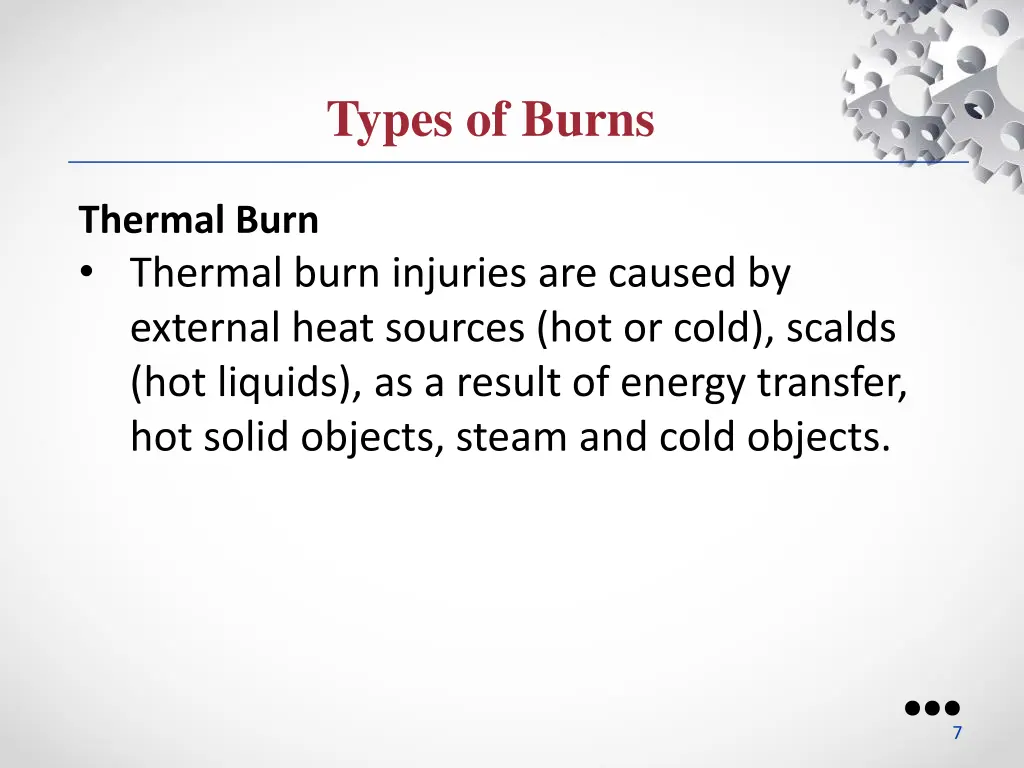 Types of Burns

Thermal Burn

• Thermal burn injuries are caused by external heat sources (hot or cold), scalds (hot liquids), as a result of energy transfer, hot solid objects, steam and cold objects.

7